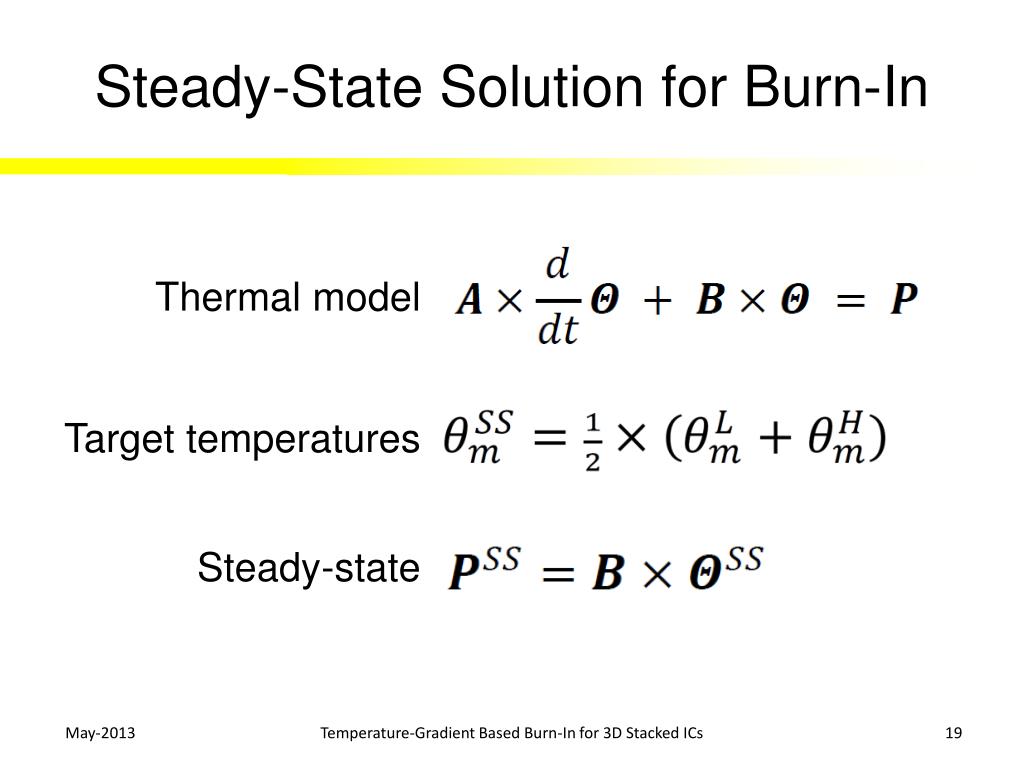 Steady-State Solution for Burn-In

Thermal model $\boldsymbol{A} \times \frac{d}{dt}\boldsymbol{\Theta} + \boldsymbol{B} \times \boldsymbol{\Theta} = \boldsymbol{P}$

Target temperatures $\theta_m^{SS} = \frac{1}{2} \times (\theta_m^L + \theta_m^H)$

Steady-state $\boldsymbol{P}^{SS} = \boldsymbol{B} \times \boldsymbol{\Theta}^{SS}$

May-2013

Temperature-Gradient Based Burn-In for 3D Stacked ICs

19